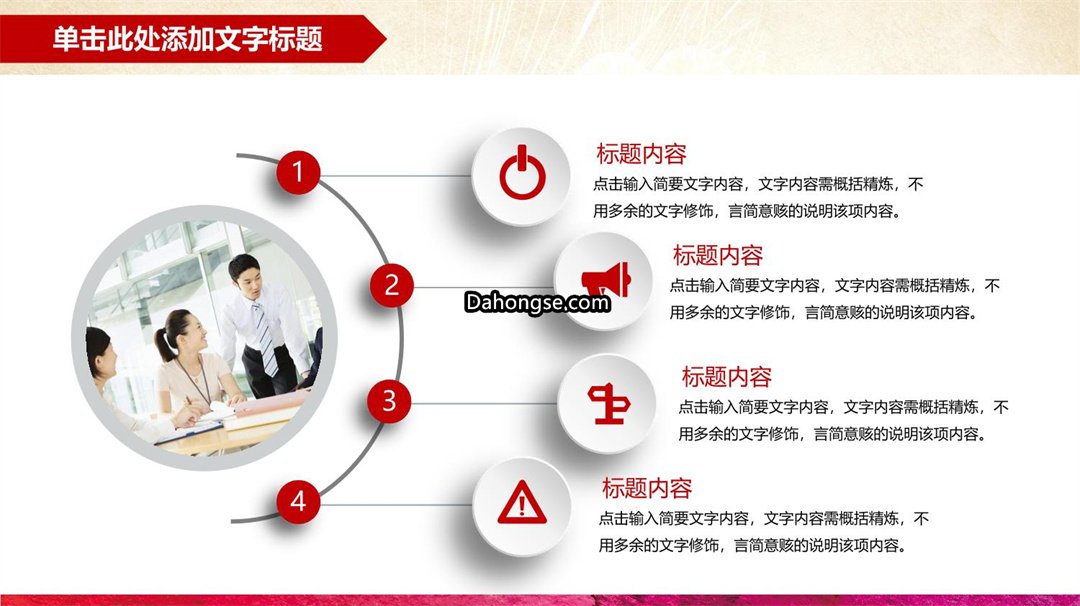 单击此处添加文字标题

1

标题内容
点击输入简要文字内容，文字内容需概括精炼，不用多余的文字修饰，言简意赅的说明该项内容。

2

标题内容
点击输入简要文字内容，文字内容需概括精炼，不用多余的文字修饰，言简意赅的说明该项内容。

Dahongse.com

3

标题内容
点击输入简要文字内容，文字内容需概括精炼，不用多余的文字修饰，言简意赅的说明该项内容。

4

标题内容
点击输入简要文字内容，文字内容需概括精炼，不用多余的文字修饰，言简意赅的说明该项内容。